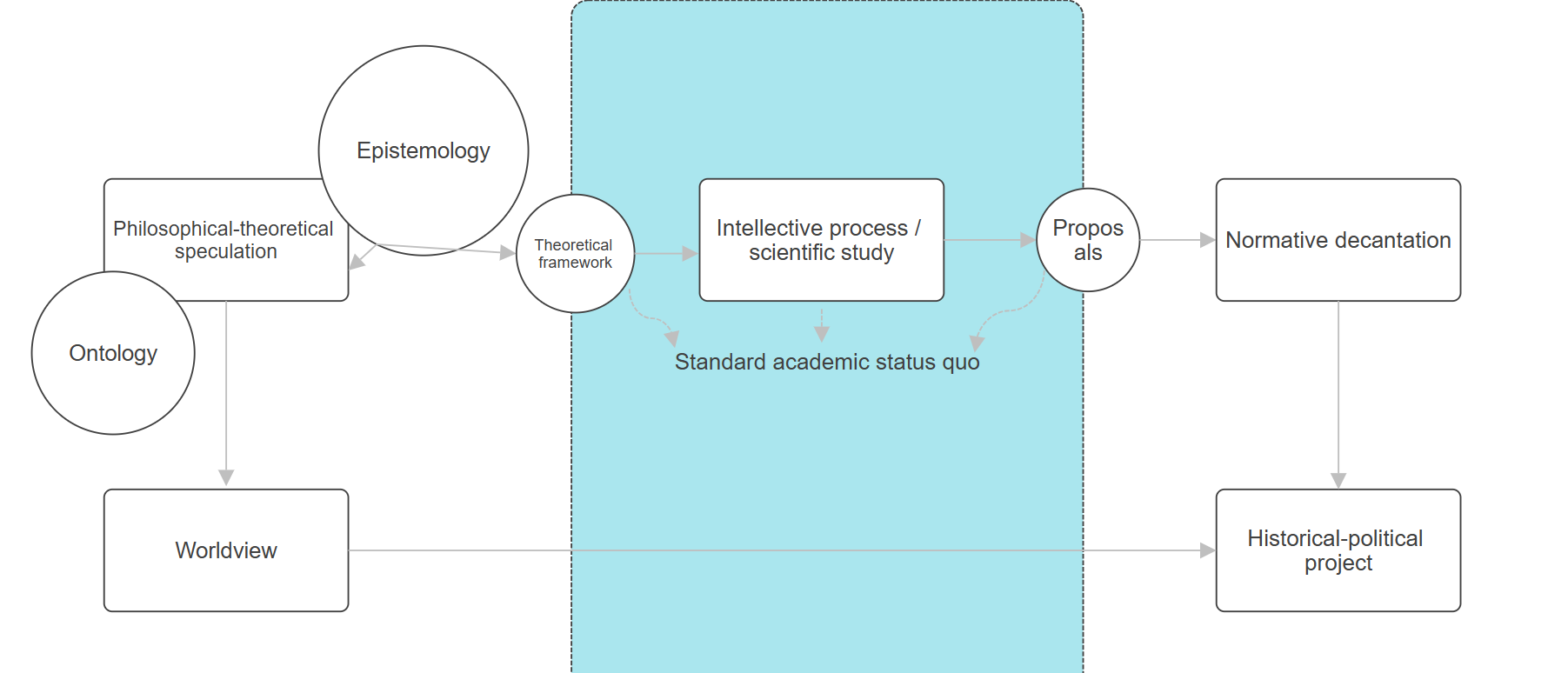 Epistemology

Philosophical-theoretical speculation

Ontology

Theoretical framework

Intellective process / scientific study

Propos als

Normative decantation

Standard academic status quo

Worldview

Historical-political project